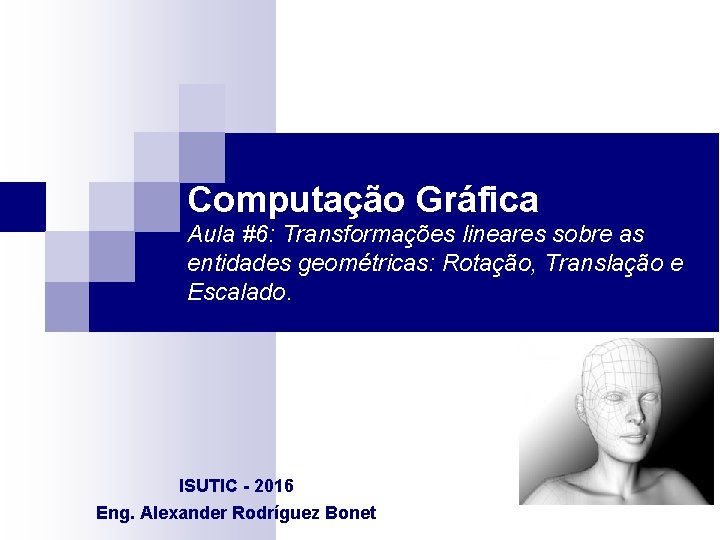 Computação Gráfica

Aula #6: Transformações lineares sobre as entidades geométricas: Rotação, Translação e Escalado.

ISUTIC - 2016

Eng. Alexander Rodríguez Bonet